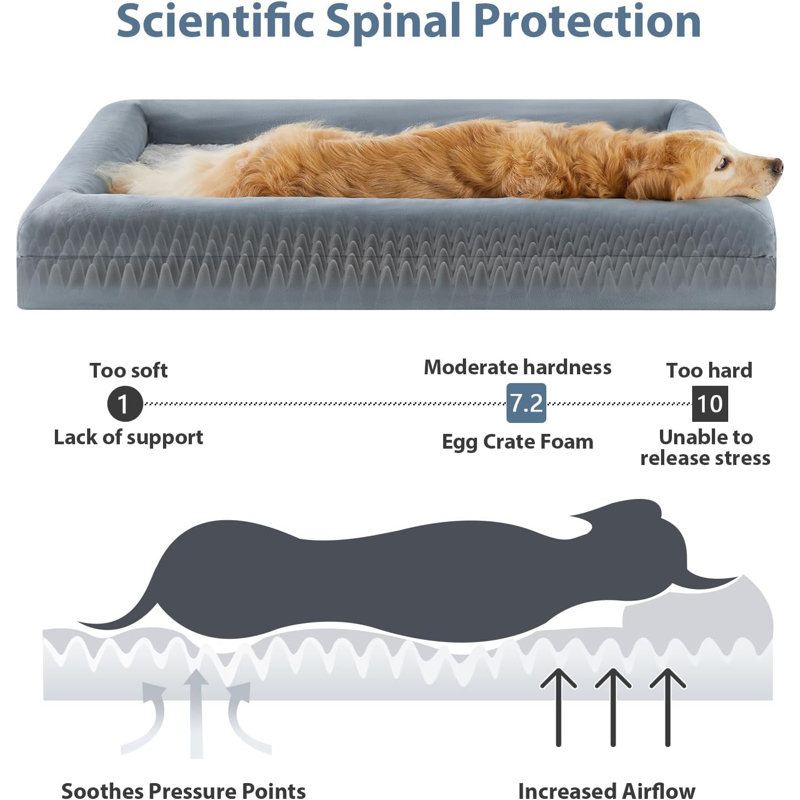 Scientific Spinal Protection

Too soft
1
Lack of support

Moderate hardness
7.2
Egg Crate Foam

Too hard
10
Unable to release stress

Soothes Pressure Points

Increased Airflow